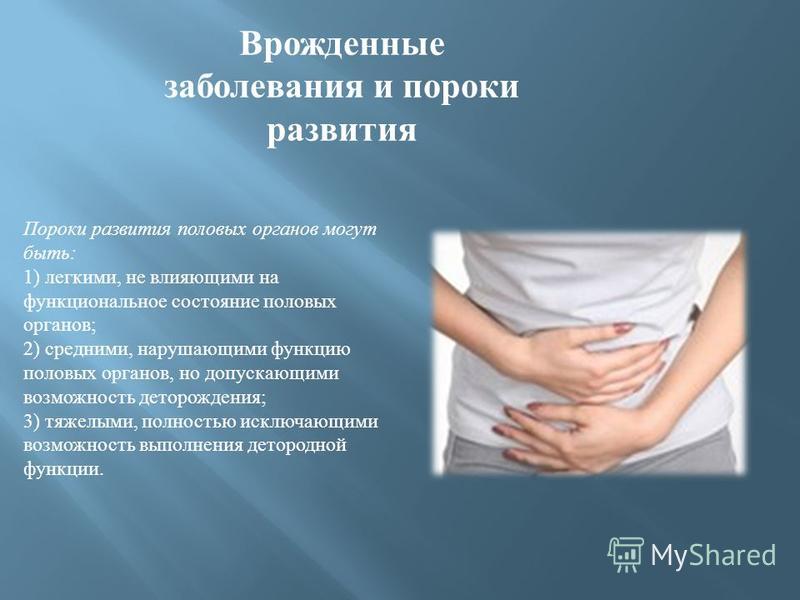 Врожденные заболевания и пороки развития

Пороки развития половых органов могут быть:
1) легкими, не влияющими на функциональное состояние половых органов;
2) средними, нарушающими функцию половых органов, но допускающими возможность деторождения;
3) тяжелыми, полностью исключающими возможность выполнения детородной функции.

MyShared